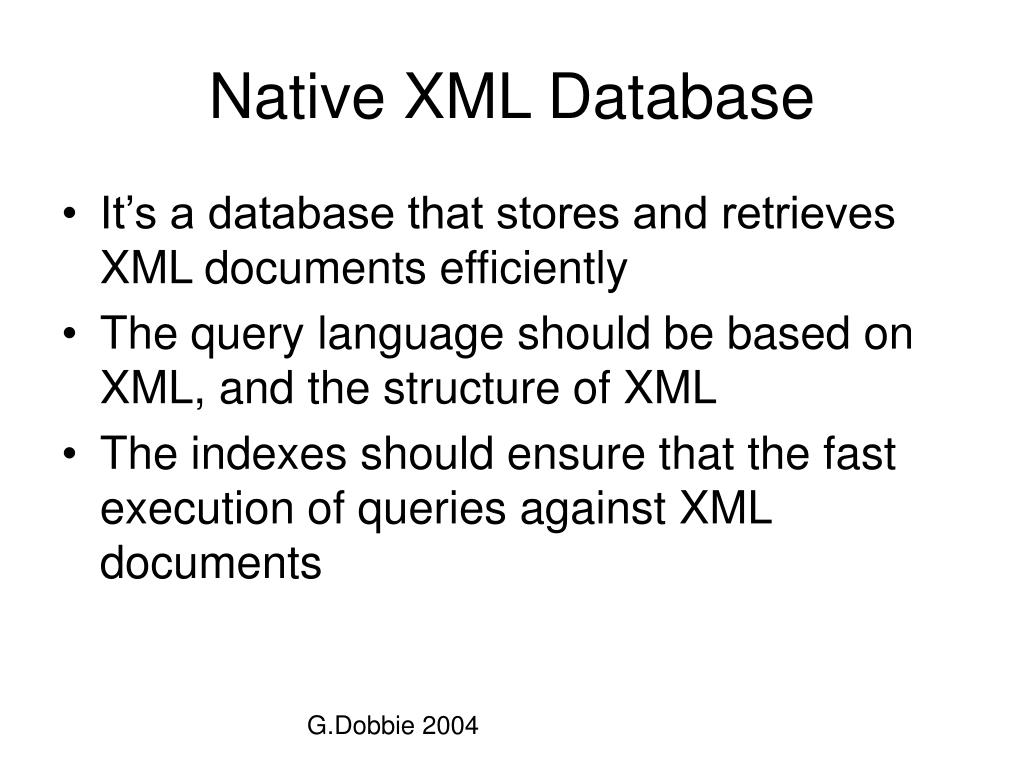 Native XML Database

• It’s a database that stores and retrieves XML documents efficiently
• The query language should be based on XML, and the structure of XML
• The indexes should ensure that the fast execution of queries against XML documents

G.Dobbie 2004